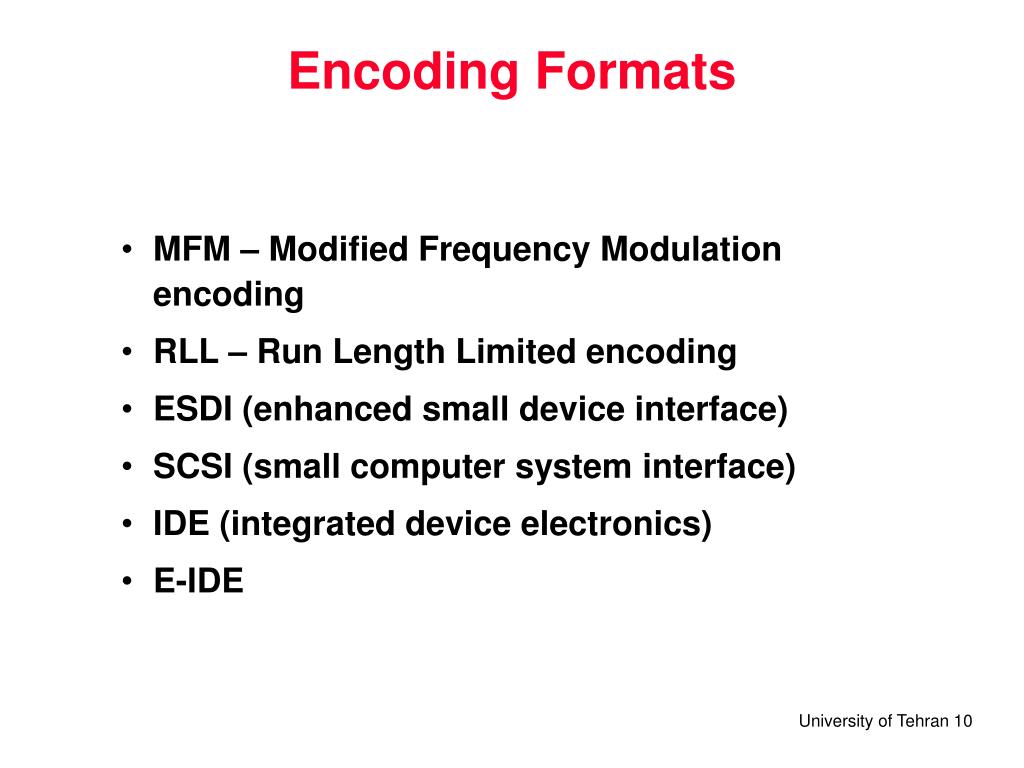 Encoding Formats

• MFM – Modified Frequency Modulation encoding
• RLL – Run Length Limited encoding
• ESDI (enhanced small device interface)
• SCSI (small computer system interface)
• IDE (integrated device electronics)
• E-IDE

University of Tehran 10